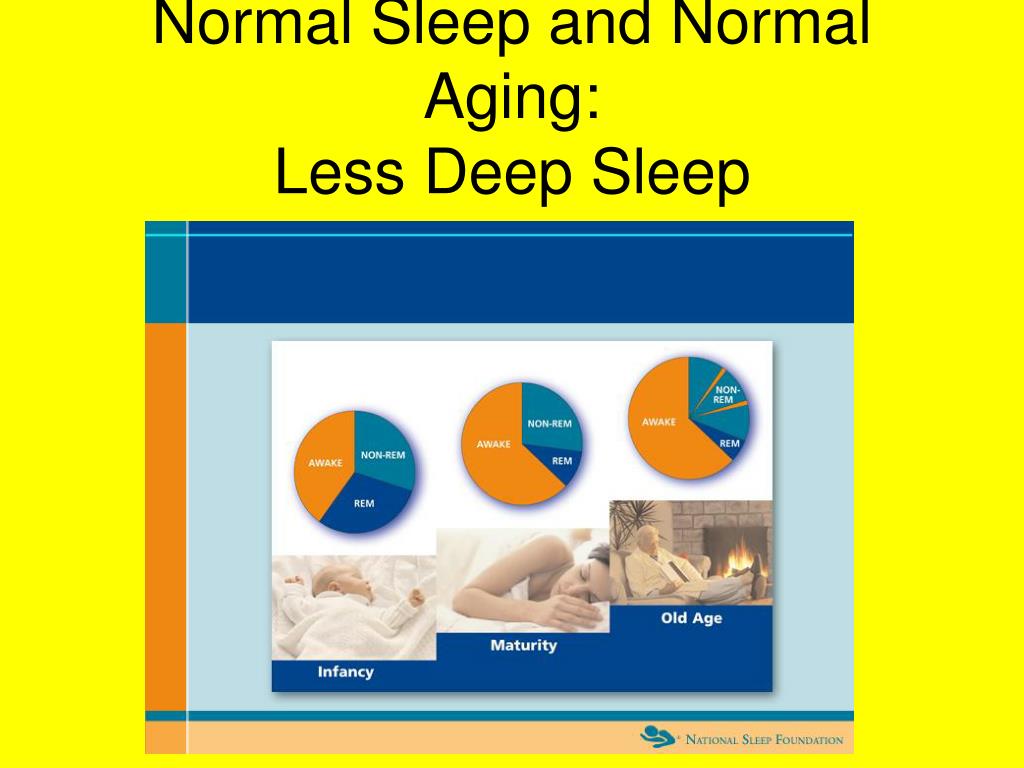 Normal Sleep and Normal Aging:
Less Deep Sleep

AWAKE
NON-REM
REM

AWAKE
NON-REM
REM

AWAKE
NON-REM
REM

Infancy
Maturity
Old Age

NATIONAL SLEEP FOUNDATION